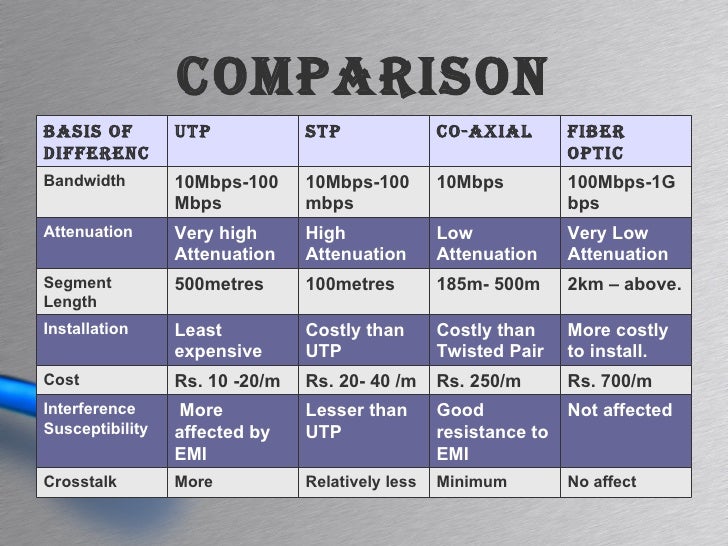 COMPARISON

| BASIS OF DIFFERENC | UTP | STP | CO-AXIAL | FIBER OPTIC |
|---|---|---|---|---|
| Bandwidth | 10Mbps-100 Mbps | 10Mbps-100 mbps | 10Mbps | 100Mbps-1G bps |
| Attenuation | Very high Attenuation | High Attenuation | Low Attenuation | Very Low Attenuation |
| Segment Length | 500metres | 100metres | 185m- 500m | 2km – above. |
| Installation | Least expensive | Costly than UTP | Costly than Twisted Pair | More costly to install. |
| Cost | Rs. 10 -20/m | Rs. 20- 40 /m | Rs. 250/m | Rs. 700/m |
| Interference Susceptibility | More affected by EMI | Lesser than UTP | Good resistance to EMI | Not affected |
| Crosstalk | More | Relatively less | Minimum | No affect |